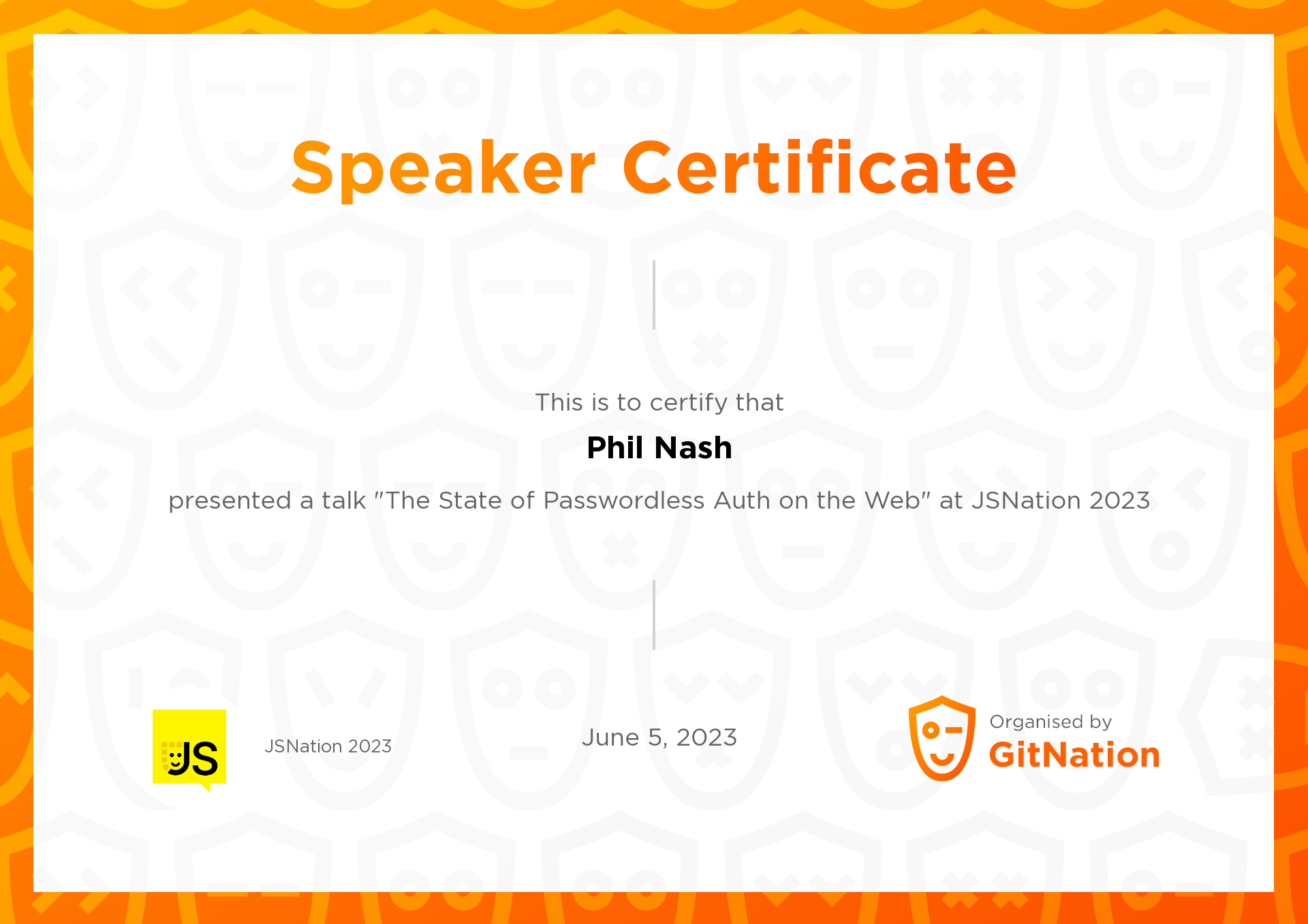 Speaker Certificate

This is to certify that

Phil Nash

presented a talk "The State of Passwordless Auth on the Web" at JSNation 2023

JS

JSNation 2023

June 5, 2023

Organised by
GitNation